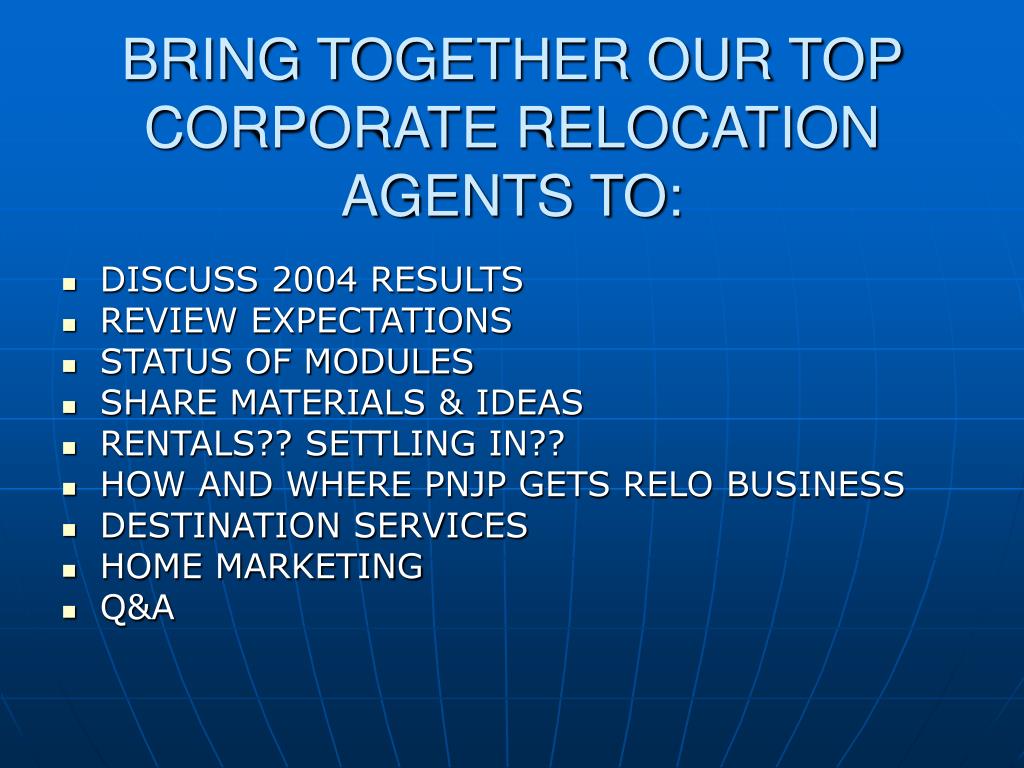 BRING TOGETHER OUR TOP CORPORATE RELOCATION AGENTS TO:

- DISCUSS 2004 RESULTS
- REVIEW EXPECTATIONS
- STATUS OF MODULES
- SHARE MATERIALS & IDEAS
- RENTALS?? SETTLING IN??
- HOW AND WHERE PNJP GETS RELO BUSINESS
- DESTINATION SERVICES
- HOME MARKETING
- Q&A